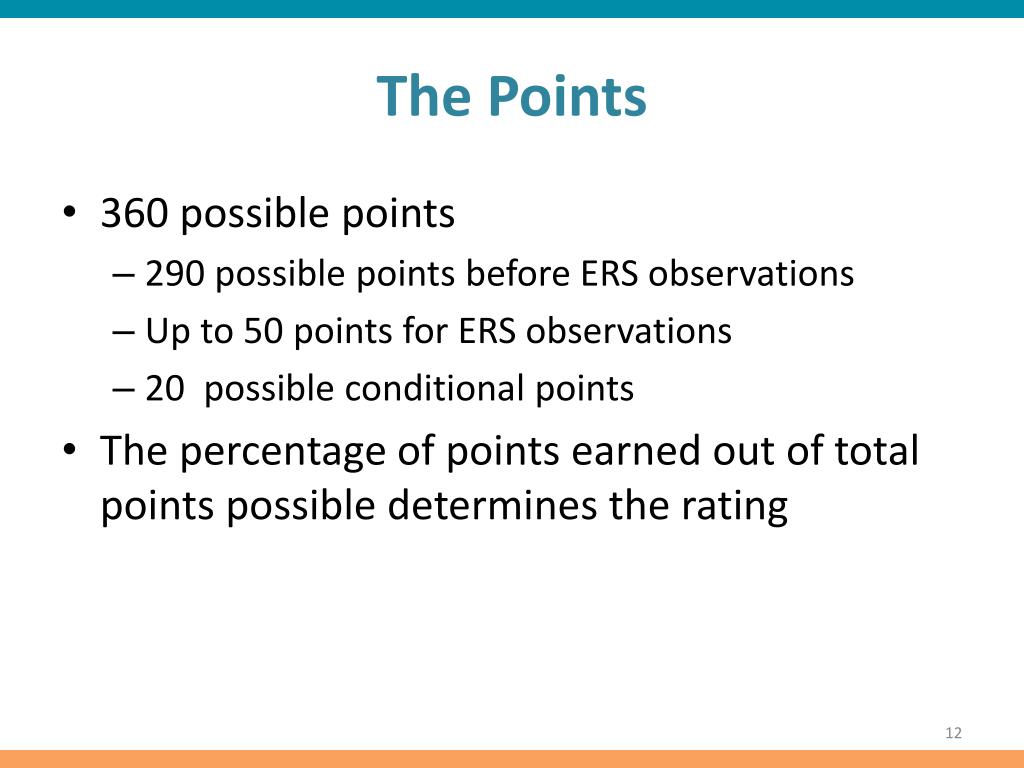 The Points

• 360 possible points
– 290 possible points before ERS observations
– Up to 50 points for ERS observations
– 20 possible conditional points
• The percentage of points earned out of total points possible determines the rating

12